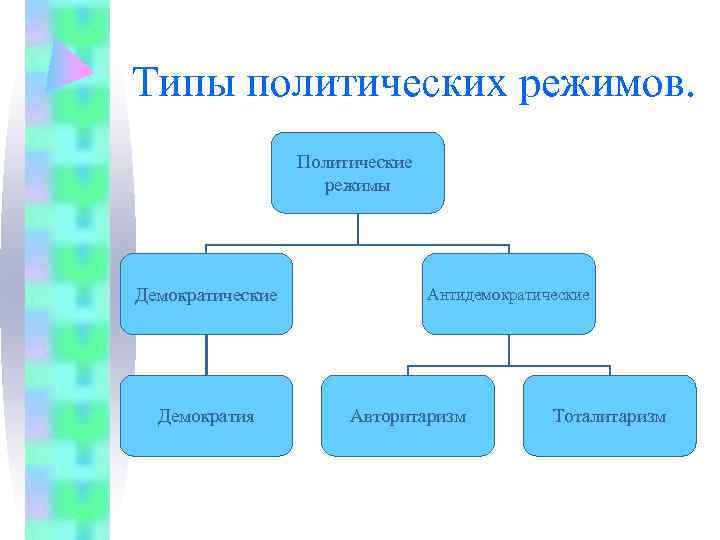 Типы политических режимов.

Политические режимы

Демократические

Антидемократические

Демократия

Авторитаризм

Тоталитаризм